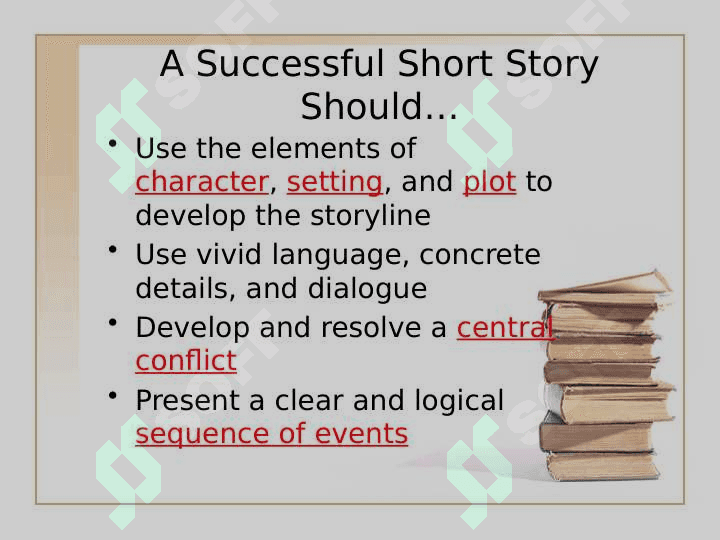 A Successful Short Story Should…

• Use the elements of character, setting, and plot to develop the storyline
• Use vivid language, concrete details, and dialogue
• Develop and resolve a central conflict
• Present a clear and logical sequence of events